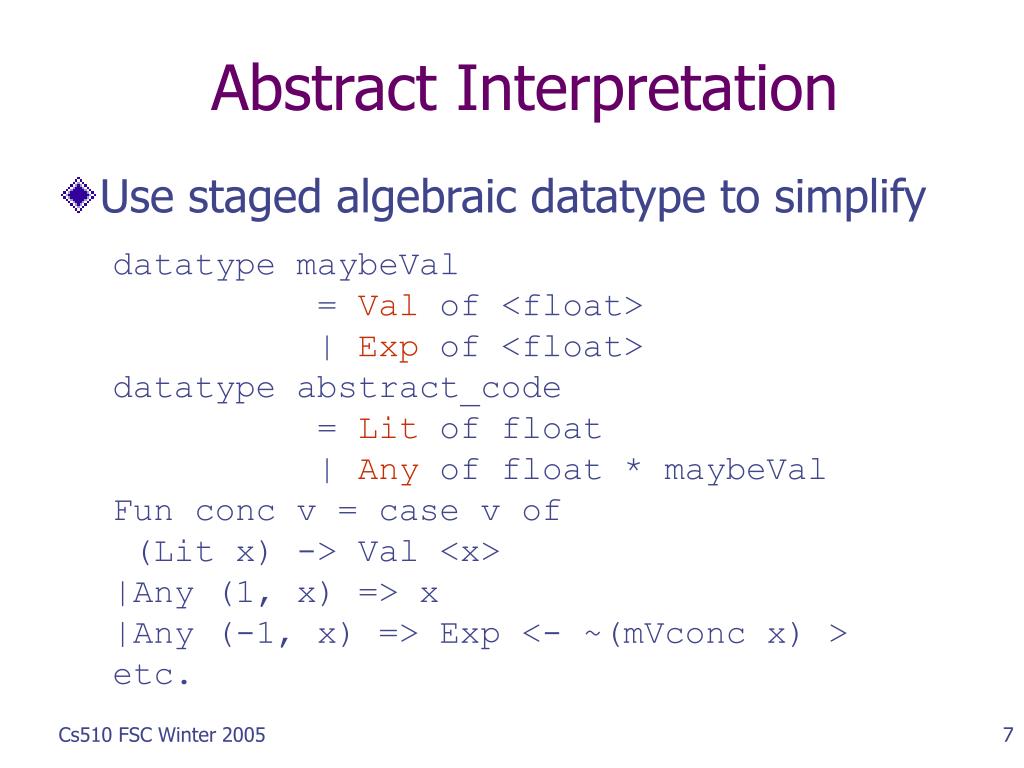 Abstract Interpretation

Use staged algebraic datatype to simplify

datatype maybeVal
= Val of <float>
| Exp of <float>
datatype abstract_code
= Lit of float
| Any of float * maybeVal
Fun conc v = case v of
(Lit x) -> Val <x>
|Any (1, x) => x
|Any (-1, x) => Exp <- ~(mVconc x) >
etc.

Cs510 FSC Winter 2005

7